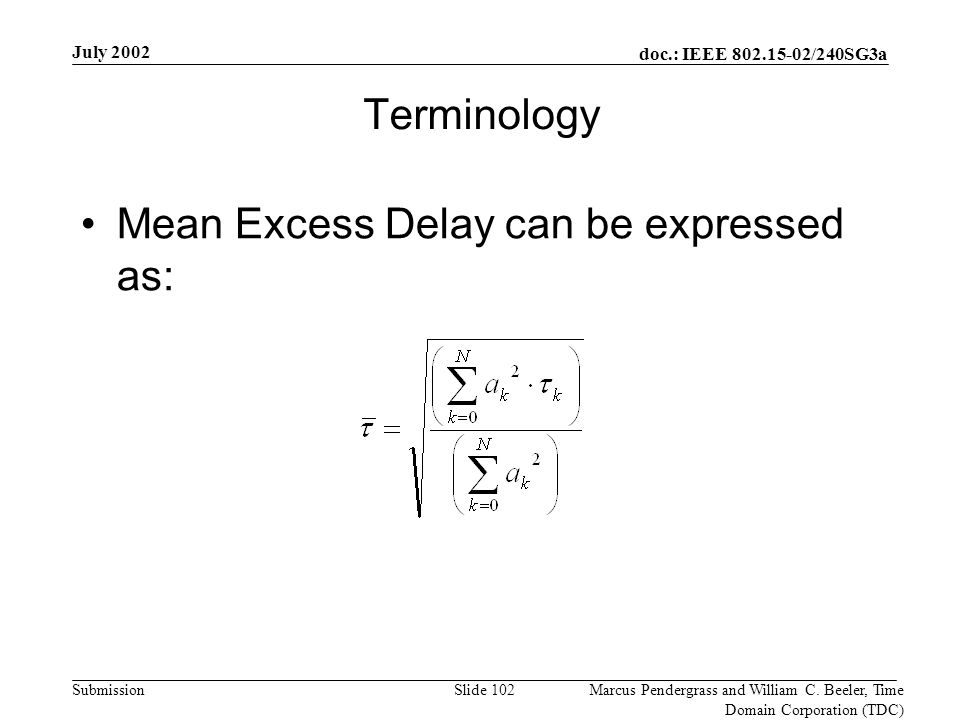 July 2002

doc.: IEEE 802.15-02/240SG3a

Terminology

• Mean Excess Delay can be expressed as:

$\overline{\tau} = \sqrt{\frac{\left(\sum_{k=0}^{N} a_k^2 \cdot \tau_k\right)}{\left(\sum_{k=0}^{N} a_k^2\right)}}$

Submission

Slide 102

Marcus Pendergrass and William C. Beeler, Time Domain Corporation (TDC)